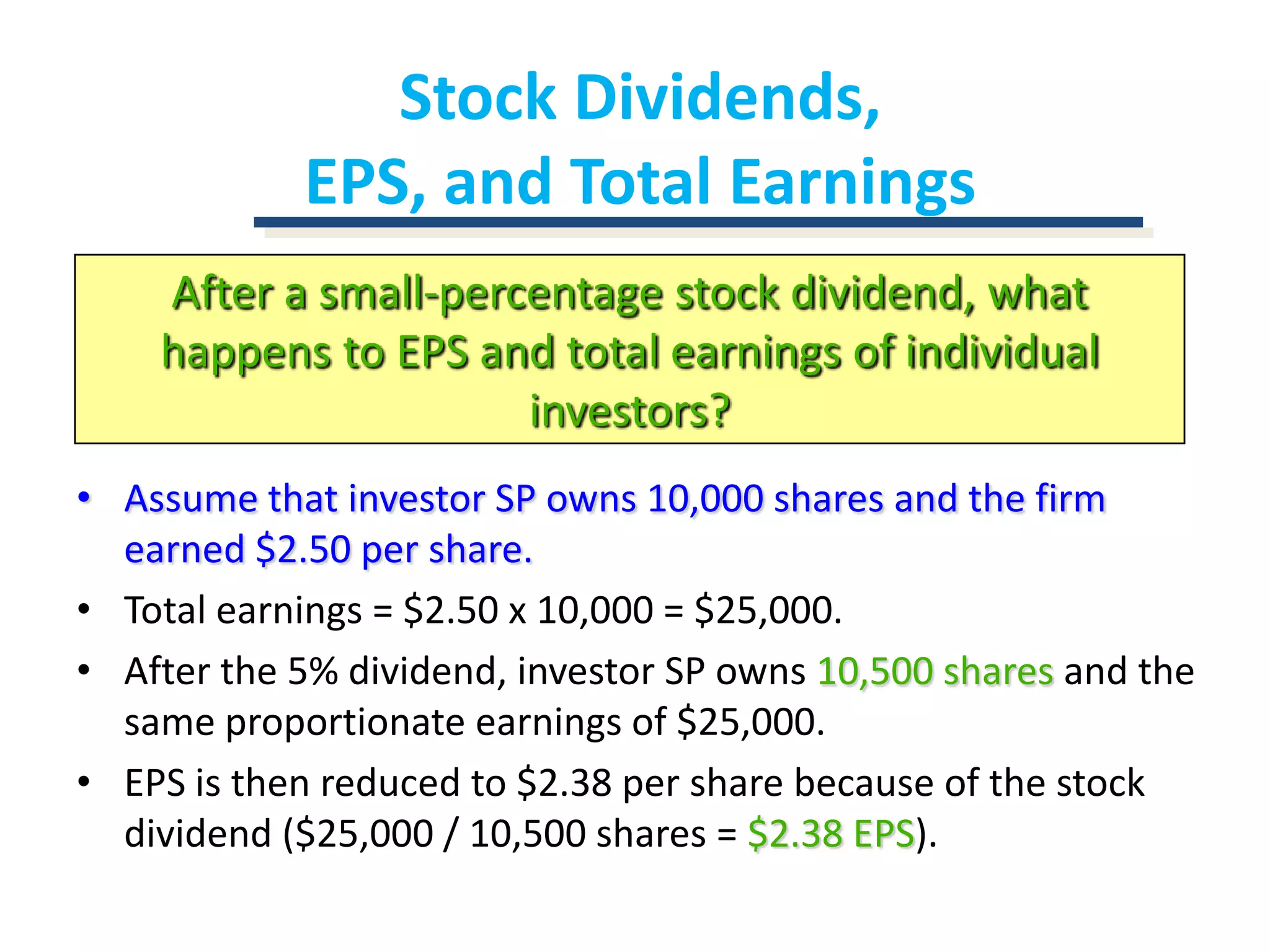 Stock Dividends,
EPS, and Total Earnings

After a small-percentage stock dividend, what happens to EPS and total earnings of individual investors?

• Assume that investor SP owns 10,000 shares and the firm earned \$2.50 per share.
• Total earnings = \$2.50 x 10,000 = \$25,000.
• After the 5% dividend, investor SP owns 10,500 shares and the same proportionate earnings of \$25,000.
• EPS is then reduced to \$2.38 per share because of the stock dividend (\$25,000 / 10,500 shares = \$2.38 EPS).